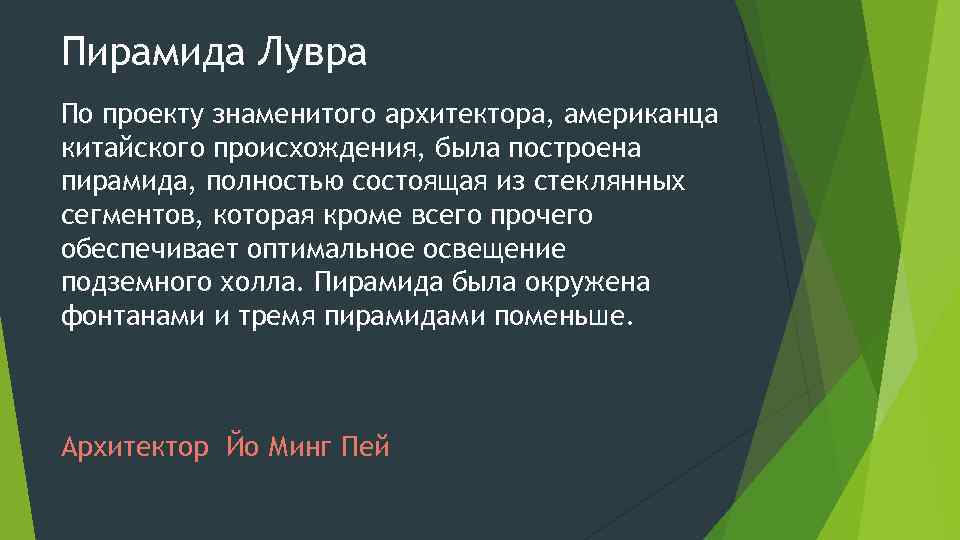 Пирамида Лувра

По проекту знаменитого архитектора, американца китайского происхождения, была построена пирамида, полностью состоящая из стеклянных сегментов, которая кроме всего прочего обеспечивает оптимальное освещение подземного холла. Пирамида была окружена фонтанами и тремя пирамидами поменьше.

Архитектор Йо Минг Пей